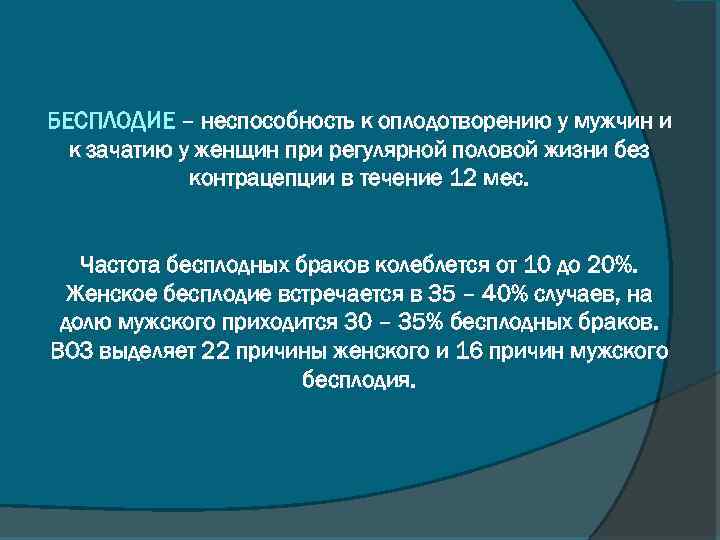 БЕСПЛОДИЕ – неспособность к оплодотворению у мужчин и к зачатию у женщин при регулярной половой жизни без контрацепции в течение 12 мес.

Частота бесплодных браков колеблется от 10 до 20%. Женское бесплодие встречается в 35 – 40% случаев, на долю мужского приходится 30 – 35% бесплодных браков. ВОЗ выделяет 22 причины женского и 16 причин мужского бесплодия.